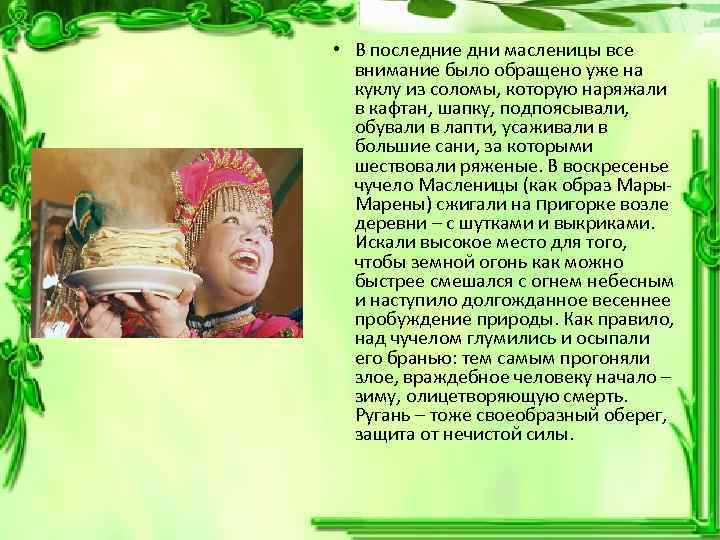 • В последние дни масленицы все внимание было обращено уже на куклу из соломы, которую наряжали в кафтан, шапку, подпоясывали, обували в лапти, усаживали в большие сани, за которыми шествовали ряженые. В воскресенье чучело Масленицы (как образ Мары-Марены) сжигали на пригорке возле деревни – с шутками и выкриками. Искали высокое место для того, чтобы земной огонь как можно быстрее смешался с огнем небесным и наступило долгожданное весеннее пробуждение природы. Как правило, над чучелом глумились и осыпали его бранью: тем самым прогоняли злое, враждебное человеку начало – зиму, олицетворяющую смерть. Ругань – тоже своеобразный оберег, защита от нечистой силы.